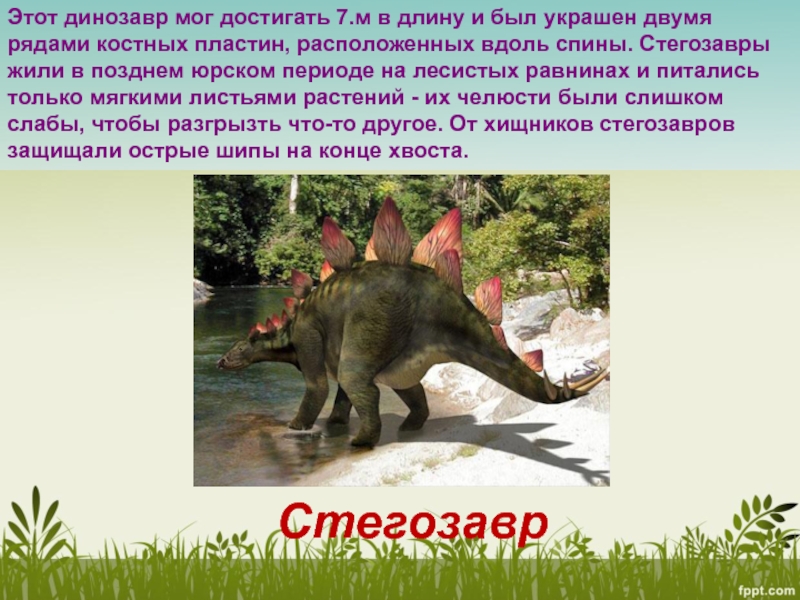 Этот динозавр мог достигать 7.м в длину и был украшен двумя рядами костных пластин, расположенных вдоль спины. Стегозавры жили в позднем юрском периоде на лесистых равнинах и питались только мягкими листьями растений - их челюсти были слишком слабы, чтобы разгрызть что-то другое. От хищников стегозавров защищали острые шипы на конце хвоста.

Стегозавр

fppt.com